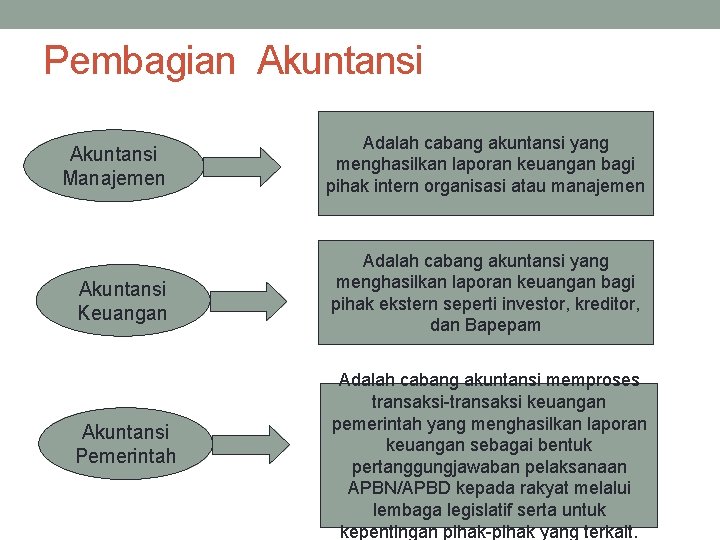 Pembagian Akuntansi

Akuntansi Manajemen

Adalah cabang akuntansi yang menghasilkan laporan keuangan bagi pihak intern organisasi atau manajemen

Akuntansi Keuangan

Adalah cabang akuntansi yang menghasilkan laporan keuangan bagi pihak ekstern seperti investor, kreditor, dan Bapepam

Akuntansi Pemerintah

Adalah cabang akuntansi memproses transaksi-transaksi keuangan pemerintah yang menghasilkan laporan keuangan sebagai bentuk pertanggungjawaban pelaksanaan APBN/APBD kepada rakyat melalui lembaga legislatif serta untuk kepentingan pihak-pihak yang terkait.